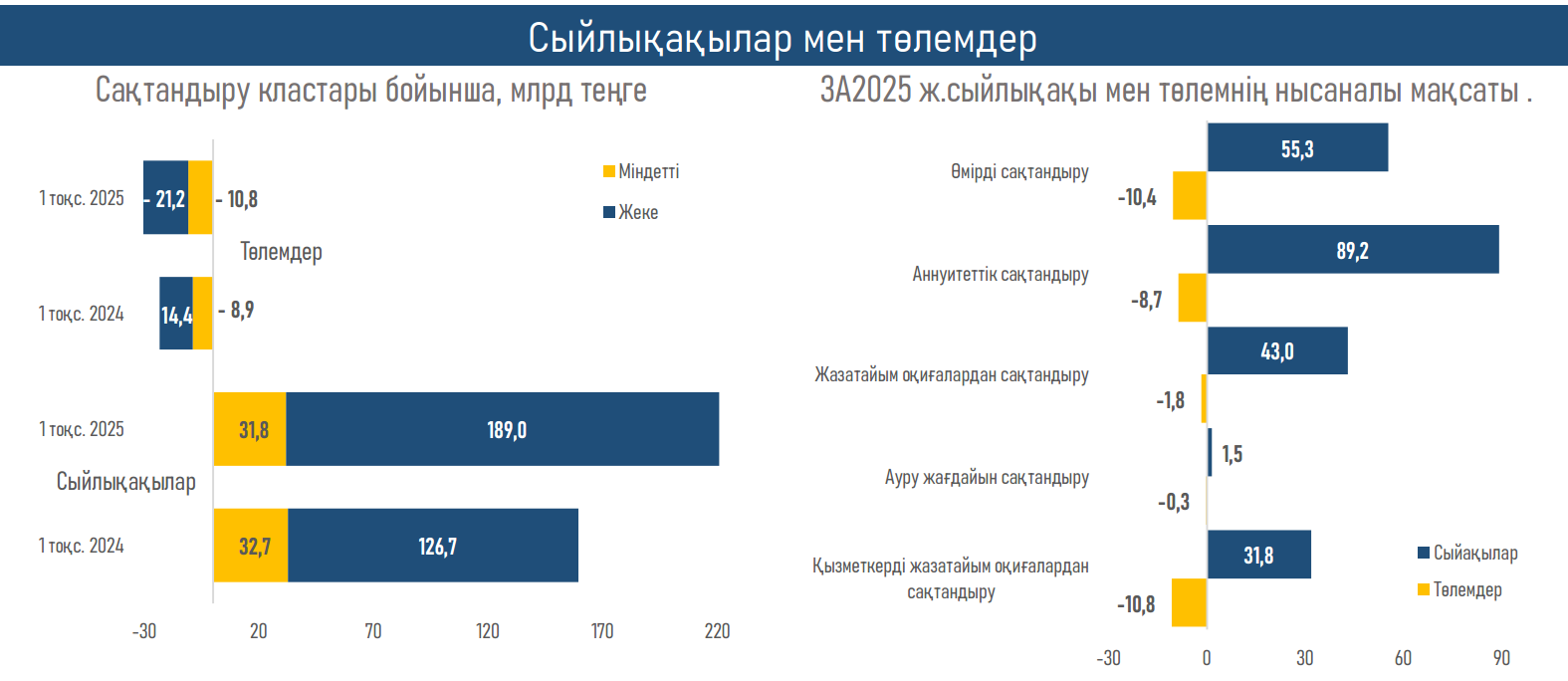 Сыйлықақылар мен төлемдер

Сақтандыру кластары бойынша, млрд теңге

Міндетті
Жеке

1 тоқс. 2025
- 21,2
- 10,8
Төлемдер
1 тоқс. 2024
14,4
- 8,9
1 тоқс. 2025
31,8
189,0
Сыйлықақылар
1 тоқс. 2024
32,7
126,7

-30
20
70
120
170
220

3А2025 ж.сыйлықақы мен төлемнің нысаналы мақсаты .

Өмірді сақтандыру
55,3
-10,4
Аннуитеттік сақтандыру
89,2
-8,7
Жазатайым оқиғалардан сақтандыру
43,0
-1,8
Ауру жағдайын сақтандыру
1,5
-0,3
Қызметкерді жазатайым оқиғалардан сақтандыру
31,8
-10,8

Сыйақылар
Төлемдер

-30
0
30
60
90